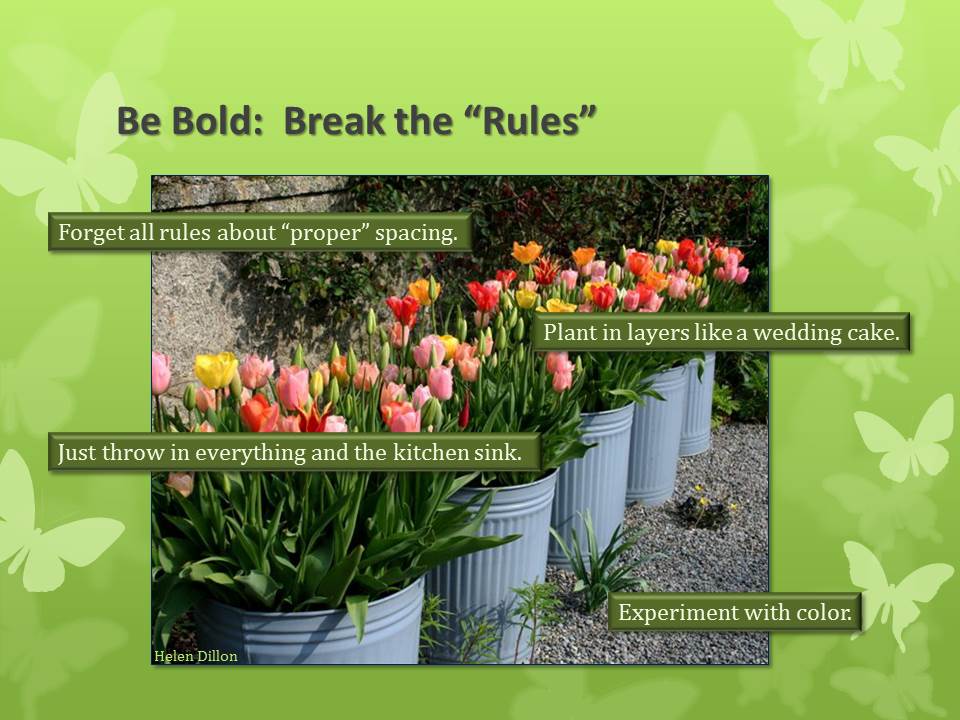 Be Bold: Break the “Rules”

Forget all rules about “proper” spacing.

Plant in layers like a wedding cake.

Just throw in everything and the kitchen sink.

Experiment with color.

Helen Dillon